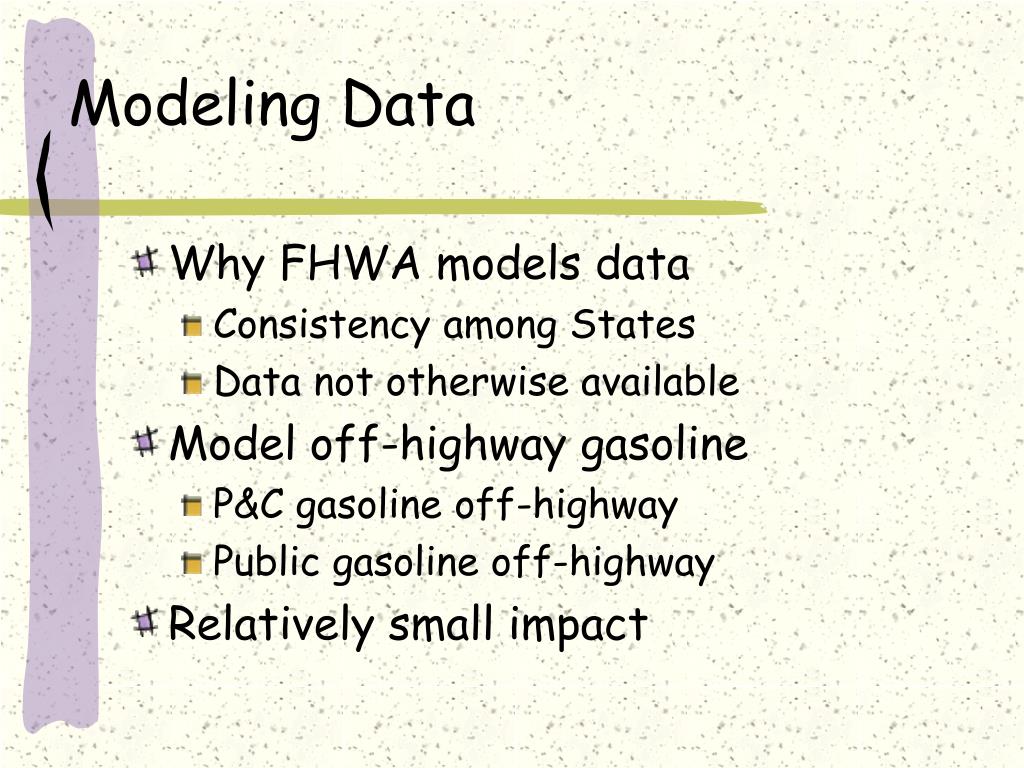 Modeling Data

Why FHWA models data
Consistency among States
Data not otherwise available
Model off-highway gasoline
P&C gasoline off-highway
Public gasoline off-highway
Relatively small impact